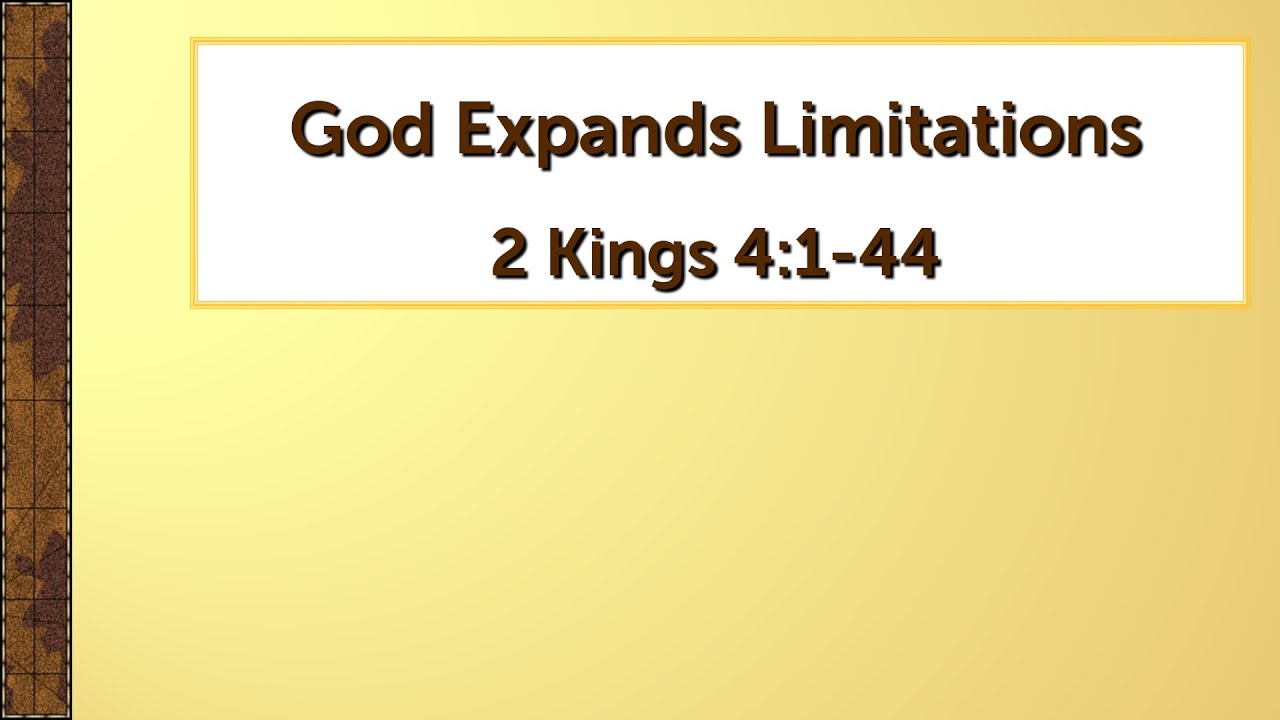 God Expands Limitations

2 Kings 4:1-44